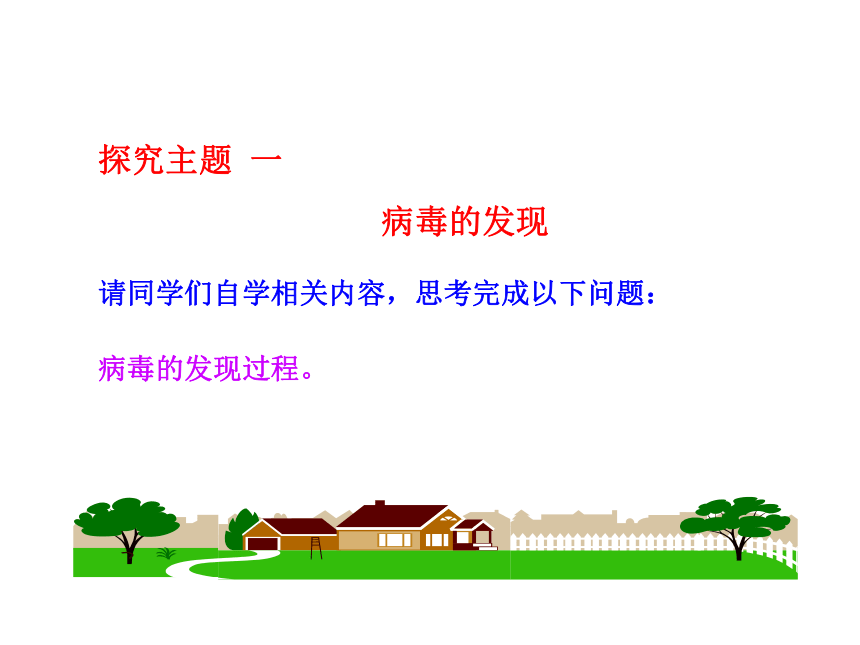 探究主题 一

病毒的发现

请同学们自学相关内容，思考完成以下问题：

病毒的发现过程。